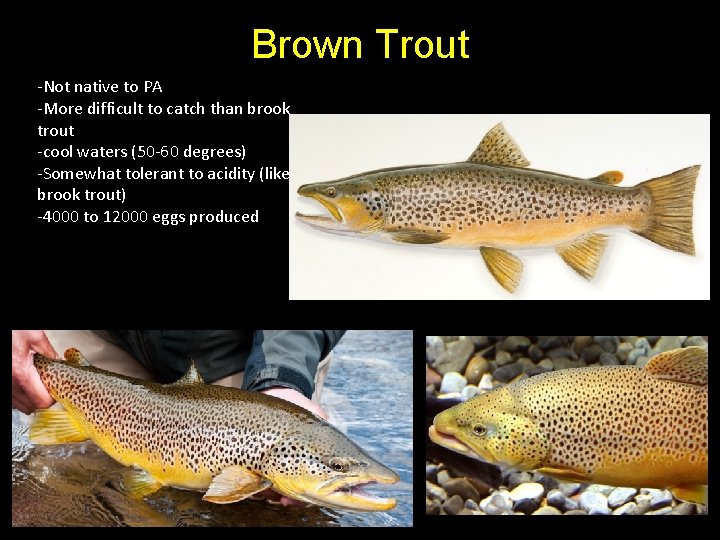 Brown Trout

-Not native to PA
-More difficult to catch than brook trout
-cool waters (50-60 degrees)
-Somewhat tolerant to acidity (like brook trout)
-4000 to 12000 eggs produced